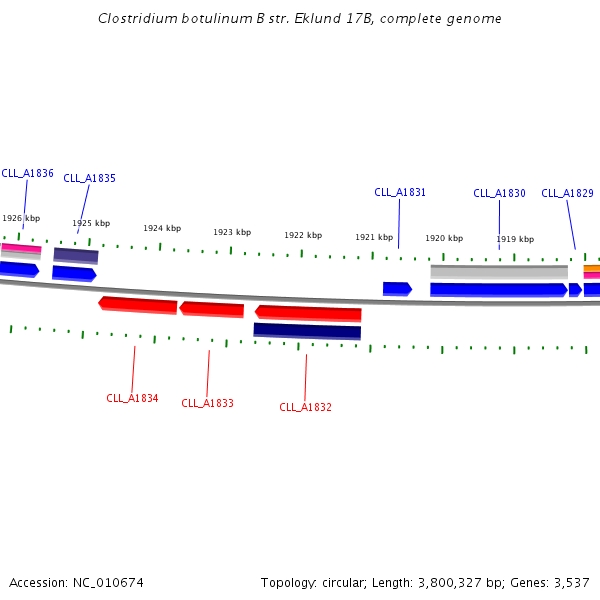 Clostridium botulinum B str. Eklund 17B, complete genome

CLL_A1836
CLL_A1835
CLL_A1831
CLL_A1830
CLL_A1829

1926 kbp
1925 kbp
1924 kbp
1923 kbp
1922 kbp
1921 kbp
1920 kbp
1919 kbp

CLL_A1834
CLL_A1833
CLL_A1832

Accession: NC_010674

Topology: circular; Length: 3,800,327 bp; Genes: 3,537